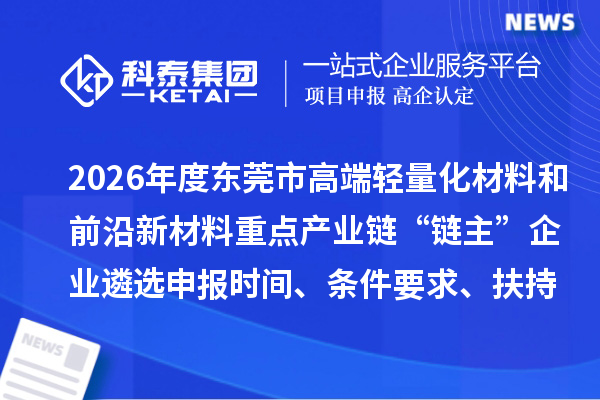 NEWS

科泰集团
KETAI

一站式企业服务平台
项目申报 高企认定

2026年度东莞市高端轻量化材料和前沿新材料重点产业链“链主”企业遴选申报时间、条件要求、扶持

NEWS